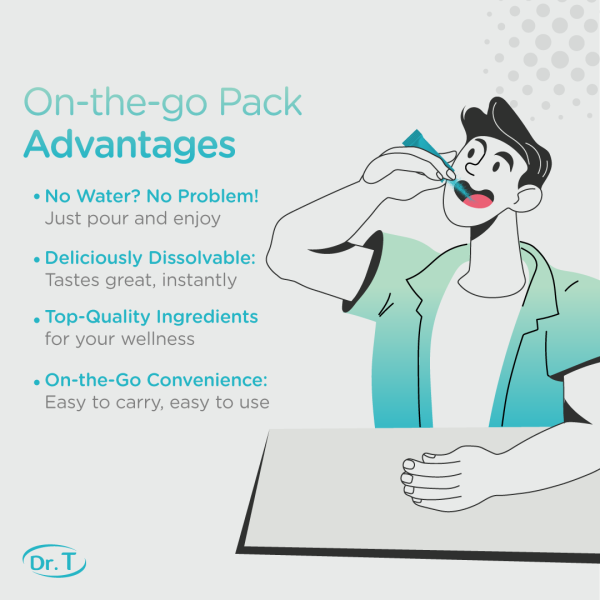 On-the-go Pack
Advantages

• No Water? No Problem!
Just pour and enjoy

• Deliciously Dissolvable:
Tastes great, instantly

• Top-Quality Ingredients
for your wellness

• On-the-Go Convenience:
Easy to carry, easy to use

Dr. T